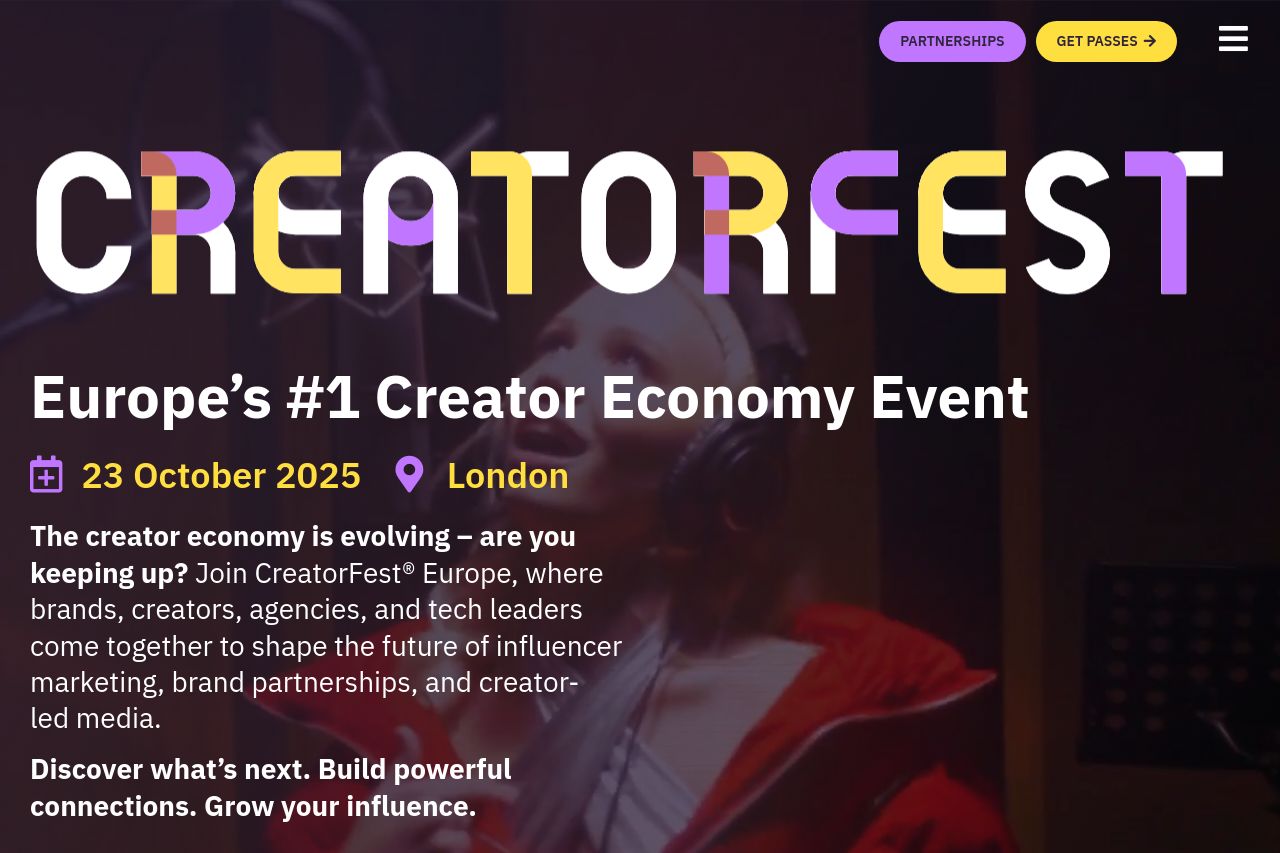 PARTNERSHIPS GET PASSES →

CREATORFEST

Europe’s #1 Creator Economy Event

23 October 2025 London

The creator economy is evolving – are you keeping up? Join CreatorFest® Europe, where brands, creators, agencies, and tech leaders come together to shape the future of influencer marketing, brand partnerships, and creator-led media.

Discover what’s next. Build powerful connections. Grow your influence.